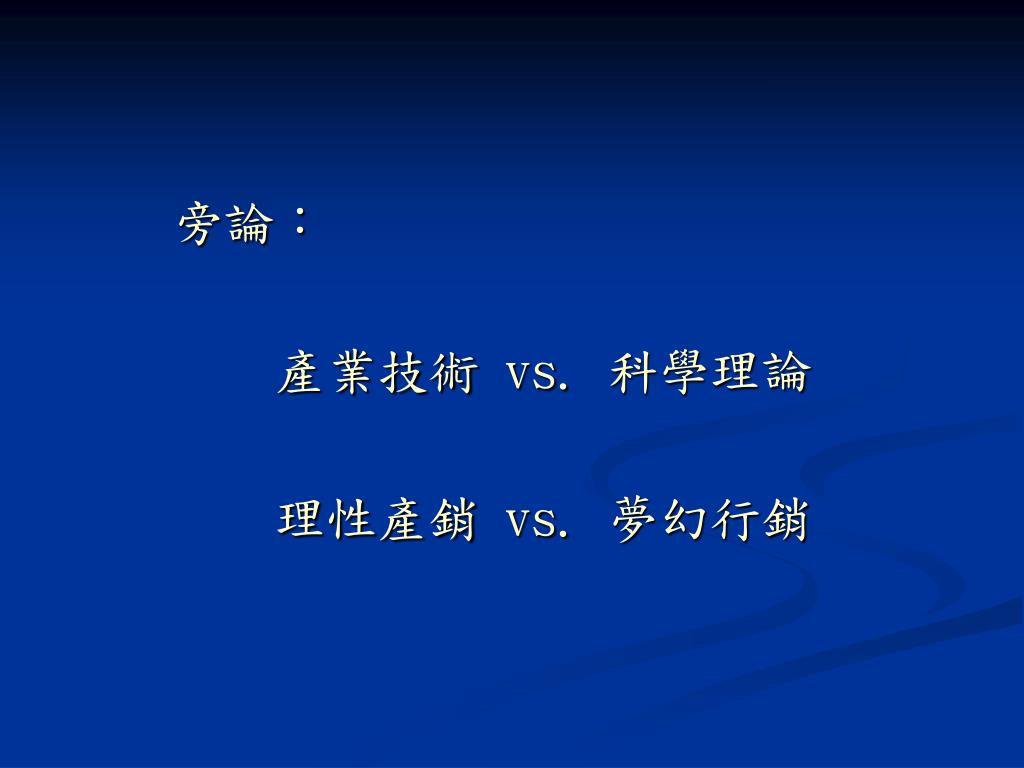 旁論：

產業技術 vs. 科學理論

理性產銷 vs. 夢幻行銷